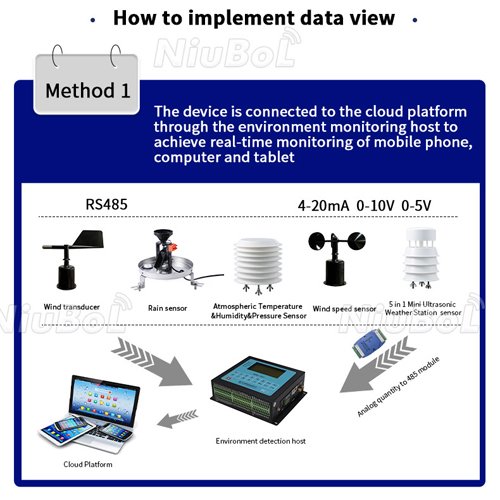 How to implement data view

NiuBoL

Method 1

The device is connected to the cloud platform through the environment monitoring host to achieve real-time monitoring of mobile phone, computer and tablet

RS485

4-20mA 0-10V 0-5V

Wind transducer

Rain sensor

Atmospheric Temperature &Humidity&Pressure Sensor

Wind speed sensor

5 in 1 Mini Ultrasonic Weather Station sensor

NiuBoL

NiuBoL

Analog quantity to 485 module

Environment detection host

Cloud Platform